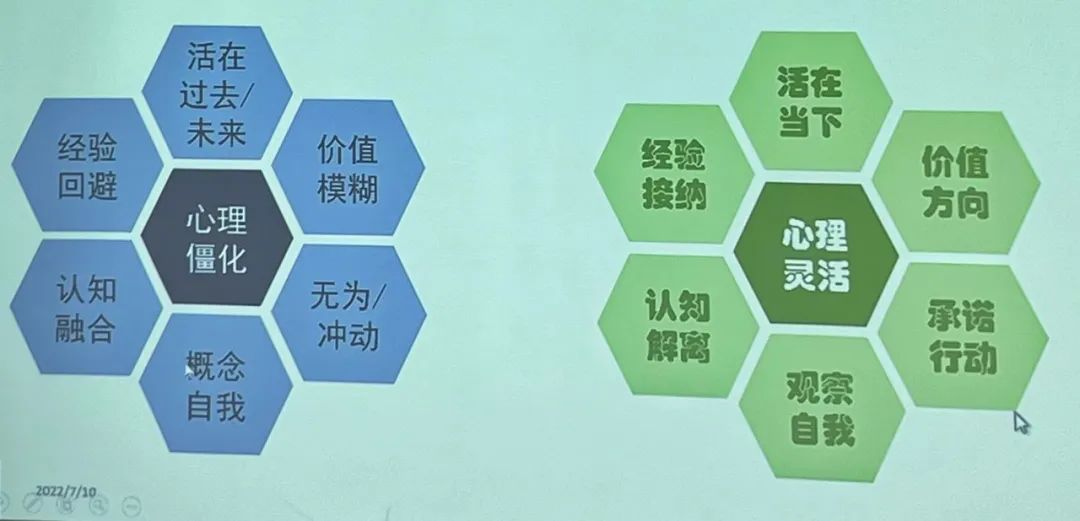 活在过去/未来

经验回避

价值模糊

心理僵化

认知融合

无为/冲动

概念自我

活在当下

经验接纳

价值方向

心理灵活

认知解离

承诺行动

观察自我

2022/7/10